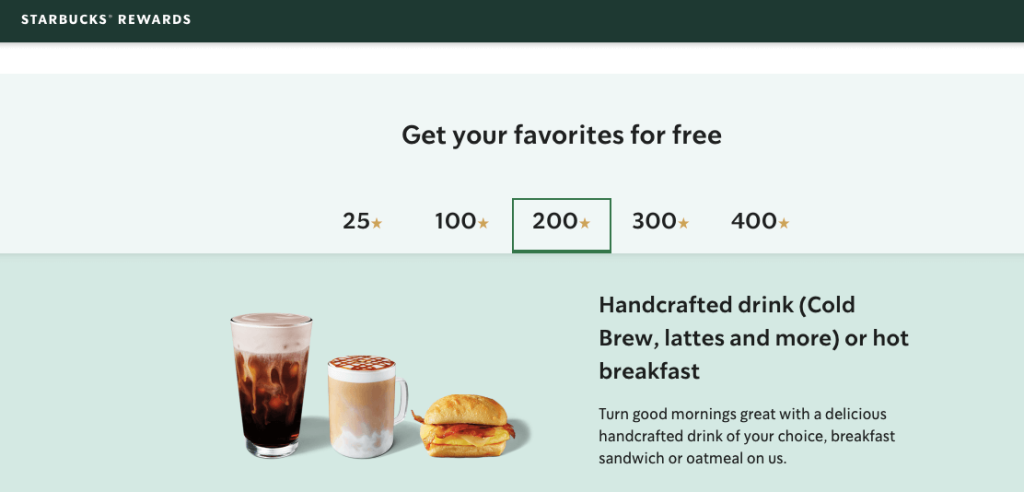 STARBUCKS® REWARDS

Get your favorites for free

25★ 100★ 200★ 300★ 400★

Handcrafted drink (Cold Brew, lattes and more) or hot breakfast

Turn good mornings great with a delicious handcrafted drink of your choice, breakfast sandwich or oatmeal on us.